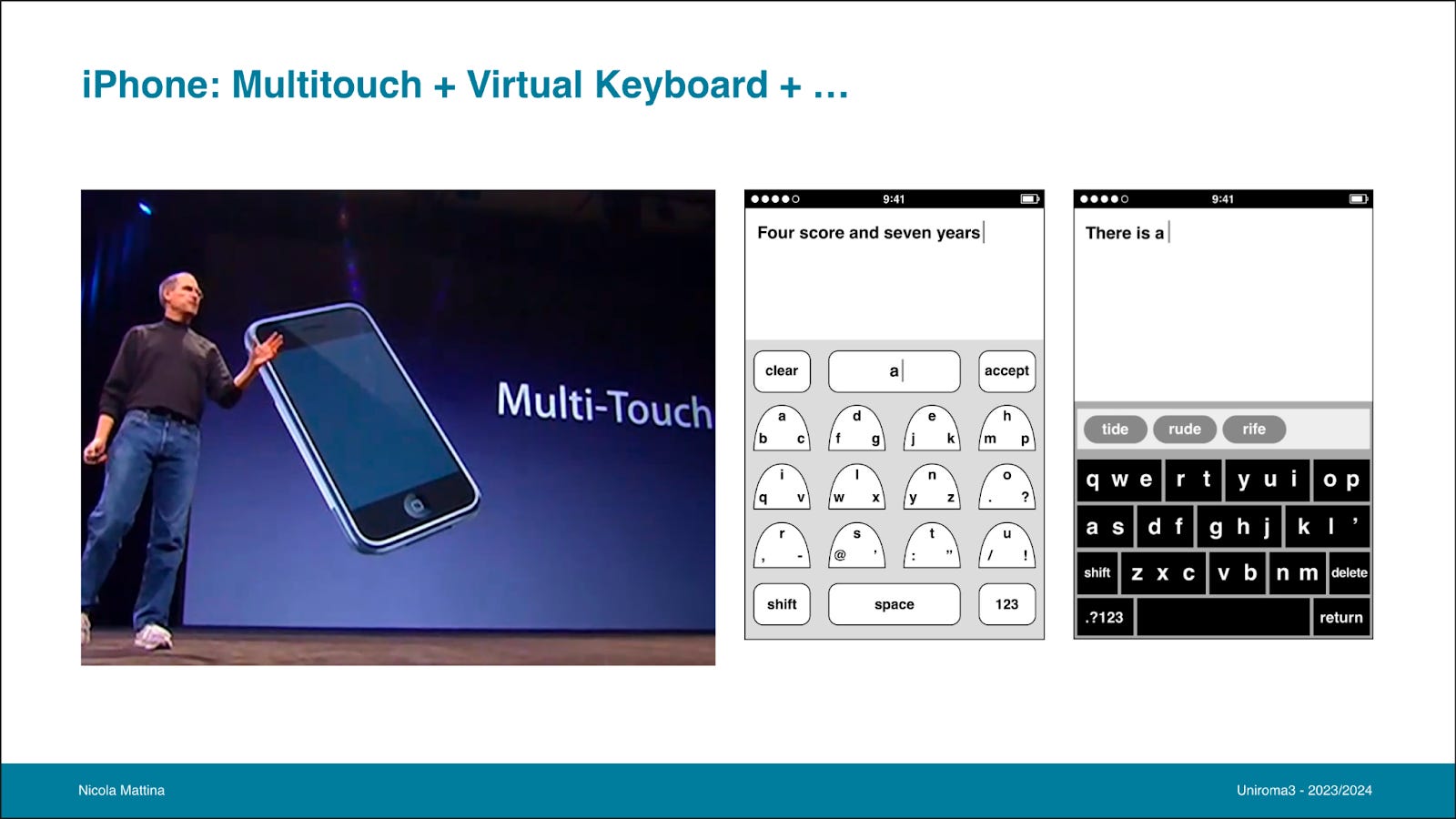 iPhone: Multitouch + Virtual Keyboard + …

Multi-Touch

9:41

Four score and seven years

clear
a
accept

a
b c

d
f g

e
j k

h
m p

i
q v

l
w x

n
y z

o
. ?

r
, -

s
@ '

t
: "

u
/ !

shift
space
123

9:41

There is a

tide
rude
rife

q w e
r t
y u i
o p

a s
d f
g h j
k l '

shift
z x c
v b
n m
delete

.?123
return

Nicola Mattina

Uniroma3 - 2023/2024